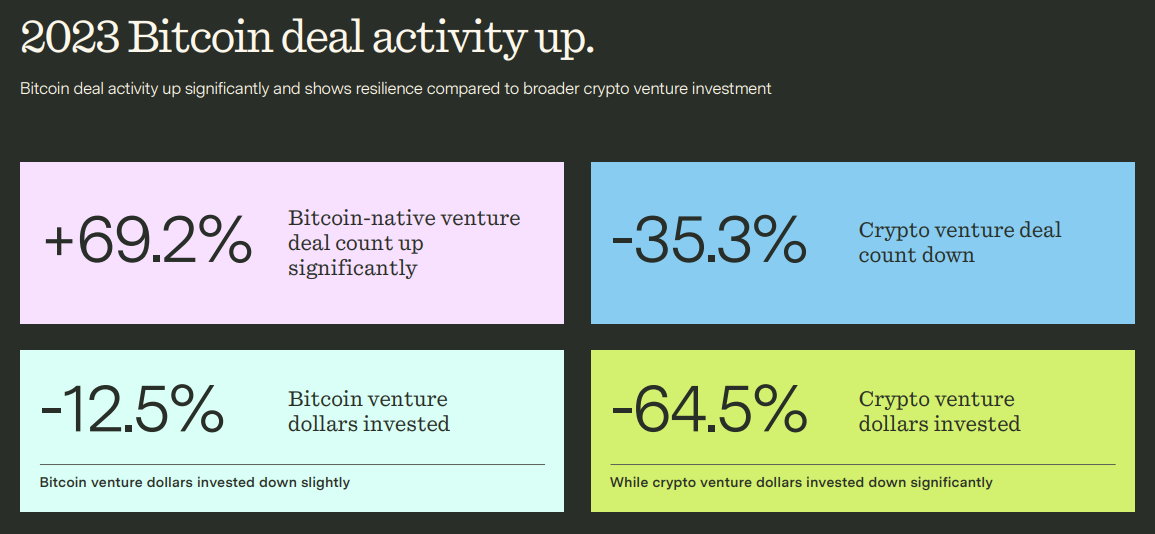 2023 Bitcoin deal activity up.

Bitcoin deal activity up significantly and shows resilience compared to broader crypto venture investment

+69.2%

Bitcoin-native venture deal count up significantly

-35.3%

Crypto venture deal count down

-12.5%

Bitcoin venture dollars invested

Bitcoin venture dollars invested down slightly

-64.5%

Crypto venture dollars invested

While crypto venture dollars invested down significantly